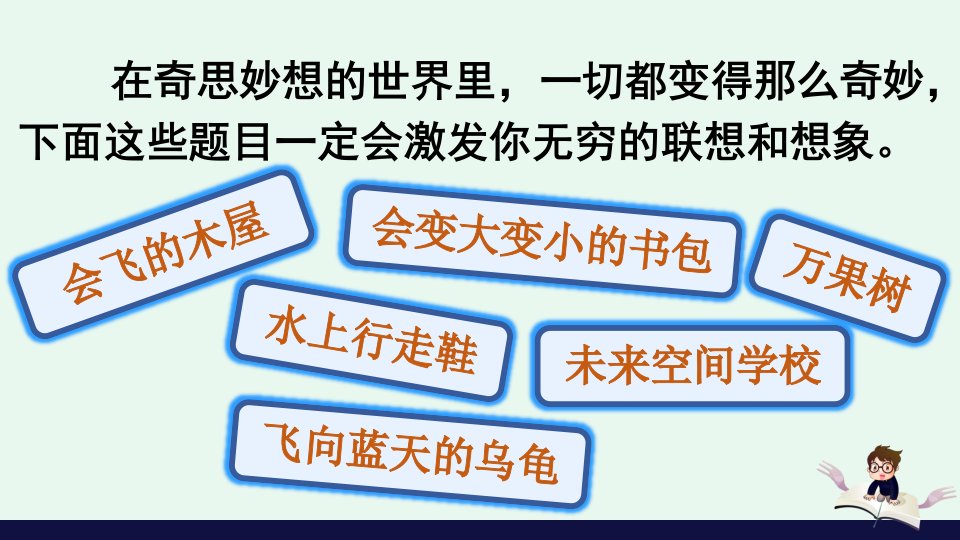 在奇思妙想的世界里，一切都变得那么奇妙，下面这些题目一定会激发你无穷的联想和想象。

会飞的木屋

会变大变小的书包

万果树

水上行走鞋

未来空间学校

飞向蓝天的乌龟